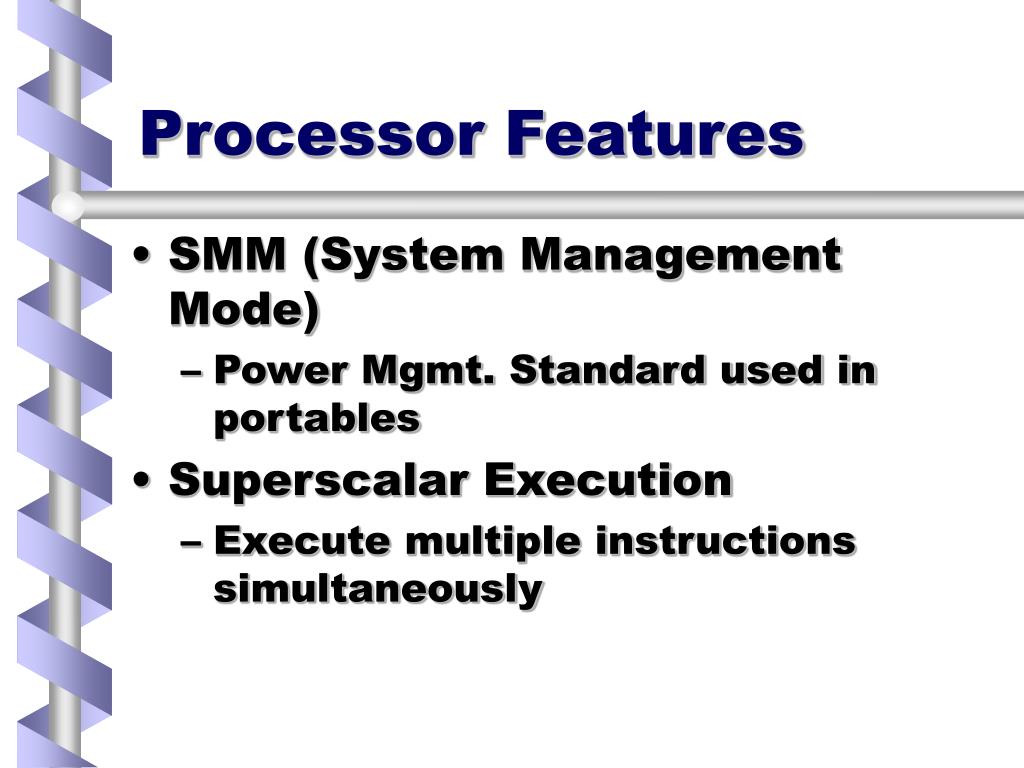 Processor Features

• SMM (System Management Mode)
– Power Mgmt. Standard used in portables
• Superscalar Execution
– Execute multiple instructions simultaneously